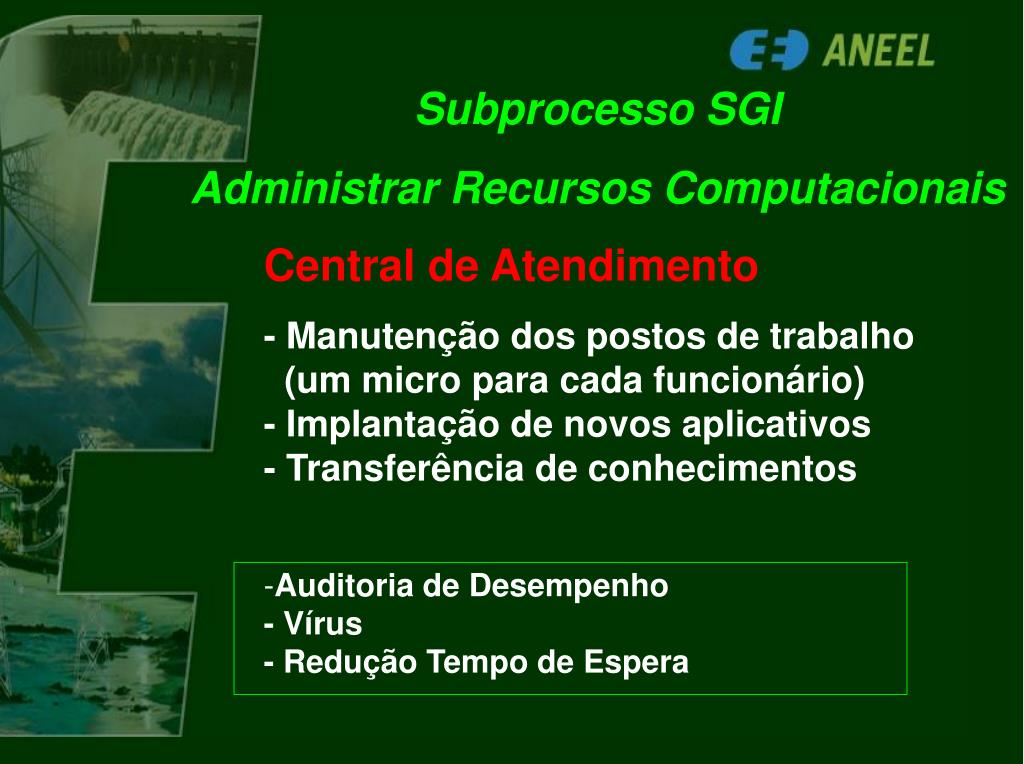 ANEEL

Subprocesso SGI

Administrar Recursos Computacionais

Central de Atendimento

- Manutenção dos postos de trabalho (um micro para cada funcionário)
- Implantação de novos aplicativos
- Transferência de conhecimentos

-Auditoria de Desempenho
- Vírus
- Redução Tempo de Espera